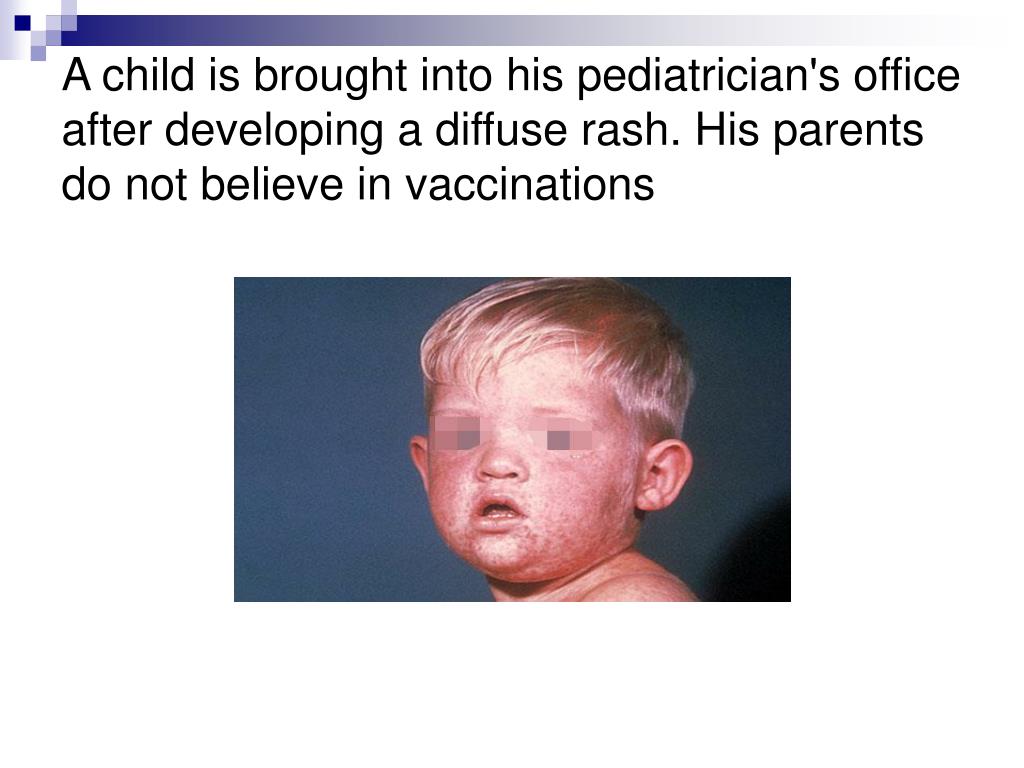 A child is brought into his pediatrician's office after developing a diffuse rash. His parents do not believe in vaccinations